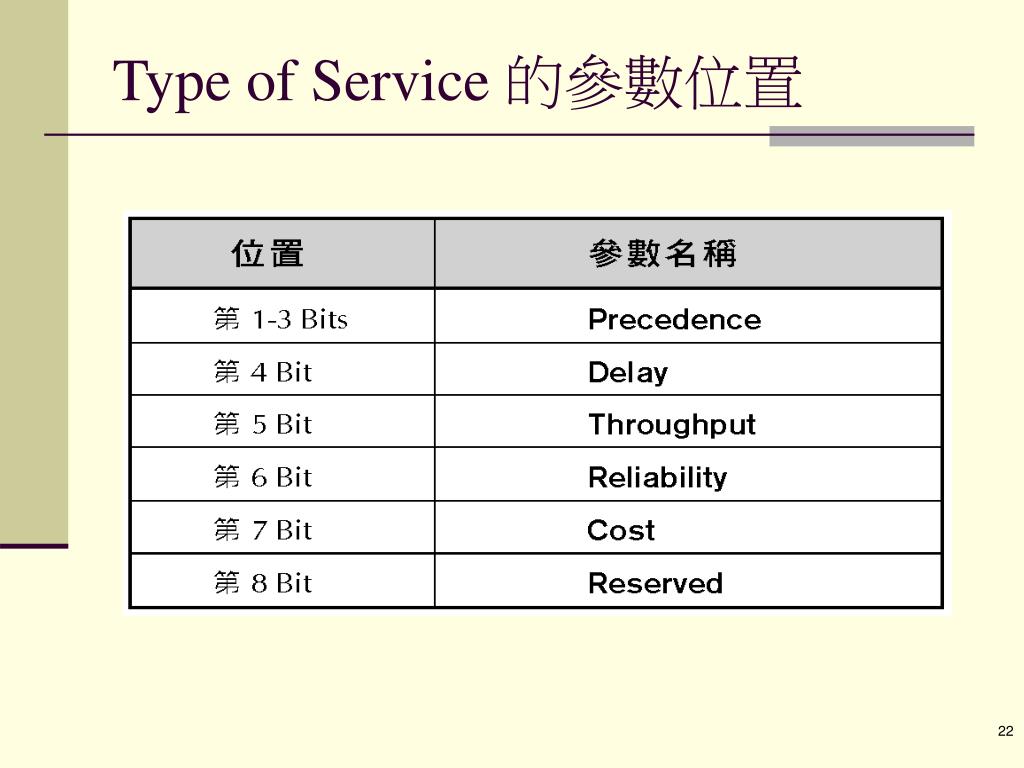 Type of Service 的參數位置

| 位置 | 參數名稱 |
|---|---|
| 第 1-3 Bits | Precedence |
| 第 4 Bit | Delay |
| 第 5 Bit | Throughput |
| 第 6 Bit | Reliability |
| 第 7 Bit | Cost |
| 第 8 Bit | Reserved |

22